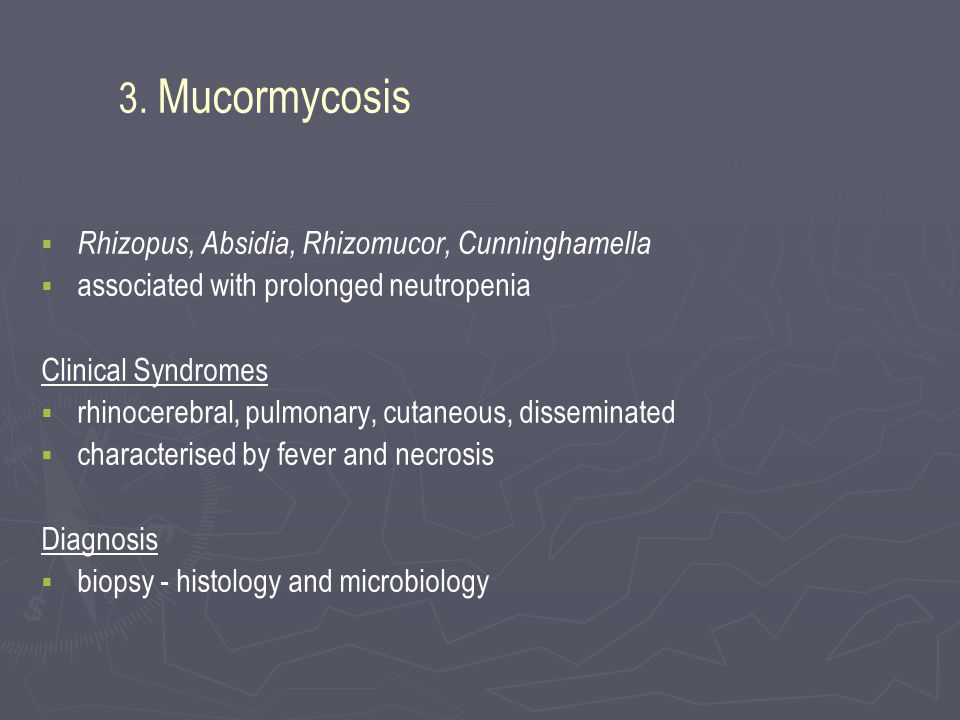 3. Mucormycosis

▪ Rhizopus, Absidia, Rhizomucor, Cunninghamella
▪ associated with prolonged neutropenia

Clinical Syndromes
▪ rhinocerebral, pulmonary, cutaneous, disseminated
▪ characterised by fever and necrosis

Diagnosis
▪ biopsy - histology and microbiology